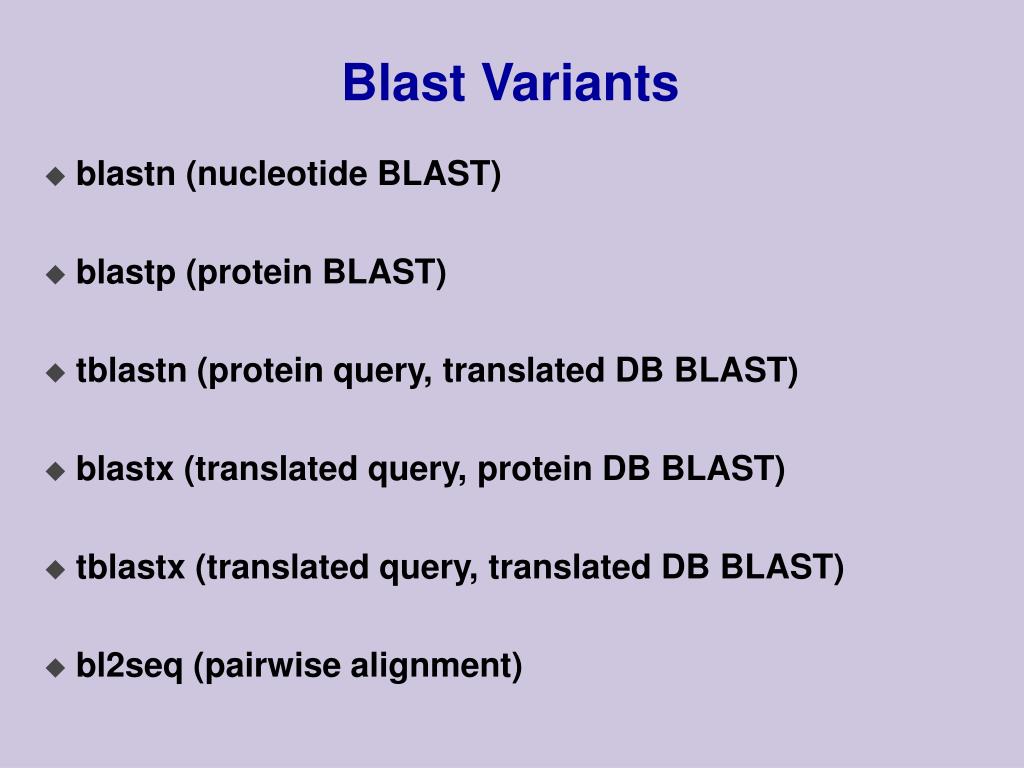 Blast Variants

◆ blastn (nucleotide BLAST)

◆ blastp (protein BLAST)

◆ tblastn (protein query, translated DB BLAST)

◆ blastx (translated query, protein DB BLAST)

◆ tblastx (translated query, translated DB BLAST)

◆ bl2seq (pairwise alignment)